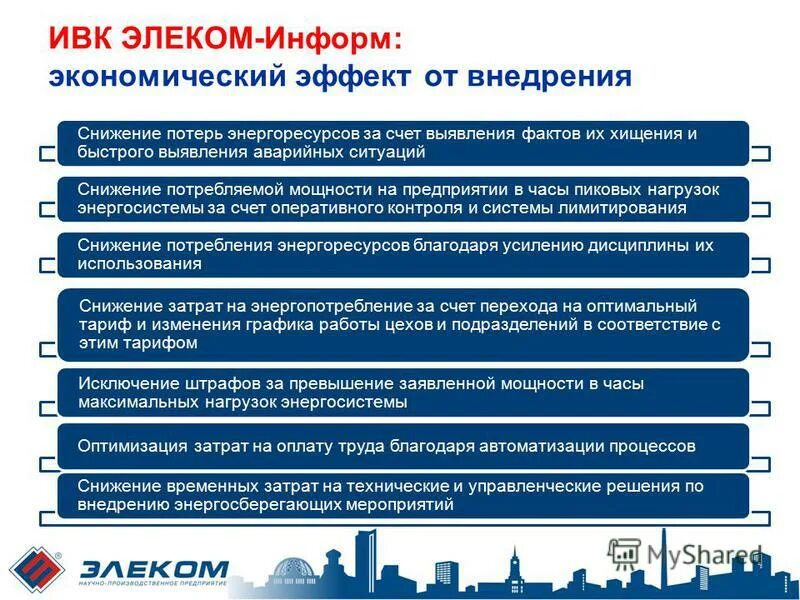 ИВК ЭЛЕКОМ-Информ:
экономический эффект от внедрения

Снижение потерь энергоресурсов за счет выявления фактов их хищения и быстрого выявления аварийных ситуаций

Снижение потребляемой мощности на предприятии в часы пиковых нагрузок энергосистемы за счет оперативного контроля и системы лимитирования

Снижение потребления энергоресурсов благодаря усилению дисциплины их использования

Снижение затрат на энергопотребление за счет перехода на оптимальный тариф и изменения графика работы цехов и подразделений в соответствие с этим тарифом

Исключение штрафов за превышение заявленной мощности в часы максимальных нагрузок энергосистемы

Оптимизация затрат на оплату труда благодаря автоматизации процессов

Снижение временных затрат на технические и управленческие решения по внедрению энергосберегающих мероприятий

ЭЛЕКОМ
НАУЧНО-ПРОИЗВОДСТВЕННОЕ ПРЕДПРИЯТИЕ

MyShared